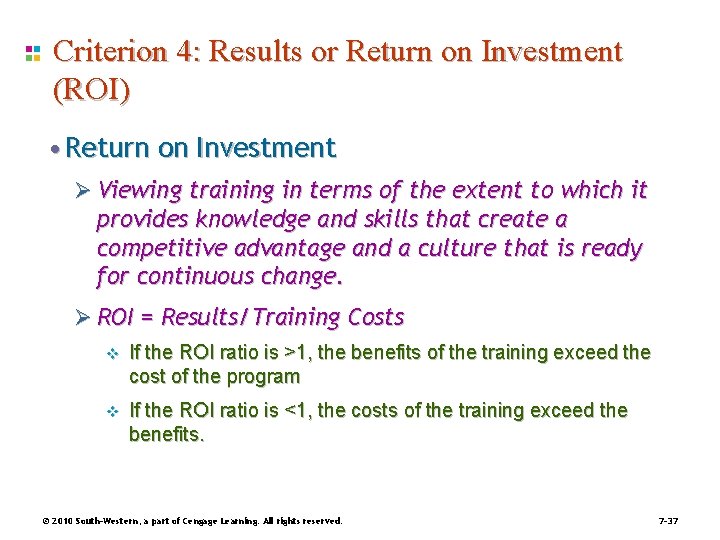 Criterion 4: Results or Return on Investment (ROI)

• Return on Investment

➢ Viewing training in terms of the extent to which it provides knowledge and skills that create a competitive advantage and a culture that is ready for continuous change.

➢ ROI = Results/Training Costs

❖ If the ROI ratio is >1, the benefits of the training exceed the cost of the program

❖ If the ROI ratio is <1, the costs of the training exceed the benefits.

© 2010 South-Western, a part of Cengage Learning. All rights reserved.

7–37